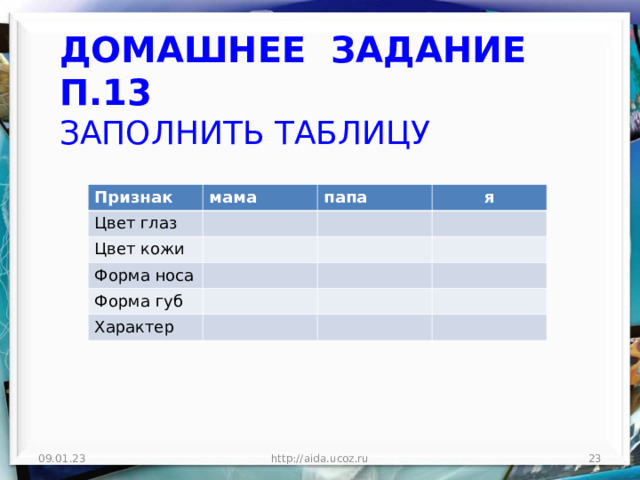 ДОМАШНЕЕ ЗАДАНИЕ П.13
ЗАПОЛНИТЬ ТАБЛИЦУ

| Признак | мама | папа | я |
|---|---|---|---|
| Цвет глаз | | | |
| Цвет кожи | | | |
| Форма носа | | | |
| Форма губ | | | |
| Характер | | | |

09.01.23 http://aida.ucoz.ru 23